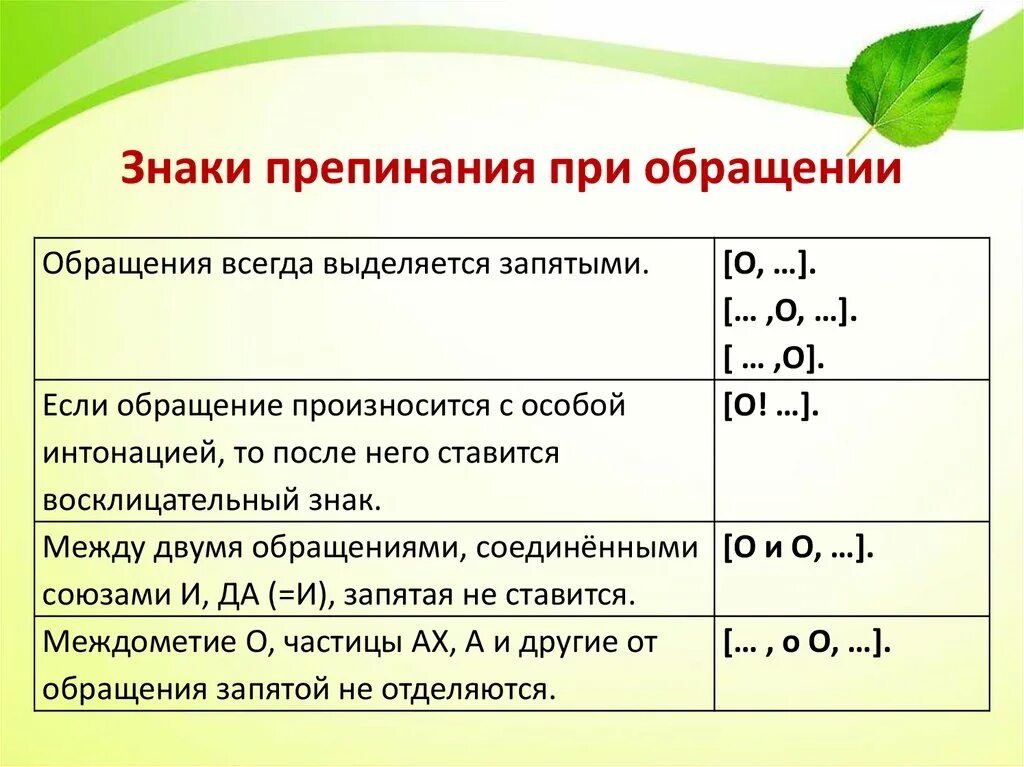 Знаки препинания при обращении

| | |
|---|---|
| Обращения всегда выделяется запятыми. | [О, …]. [… ,О, …]. [ … ,О]. |
| Если обращение произносится с особой интонацией, то после него ставится восклицательный знак. | [О! …]. |
| Между двумя обращениями, соединёнными союзами И, ДА (=И), запятая не ставится. | [О и О, …]. |
| Междометие О, частицы АХ, А и другие от обращения запятой не отделяются. | [… , о О, …]. |